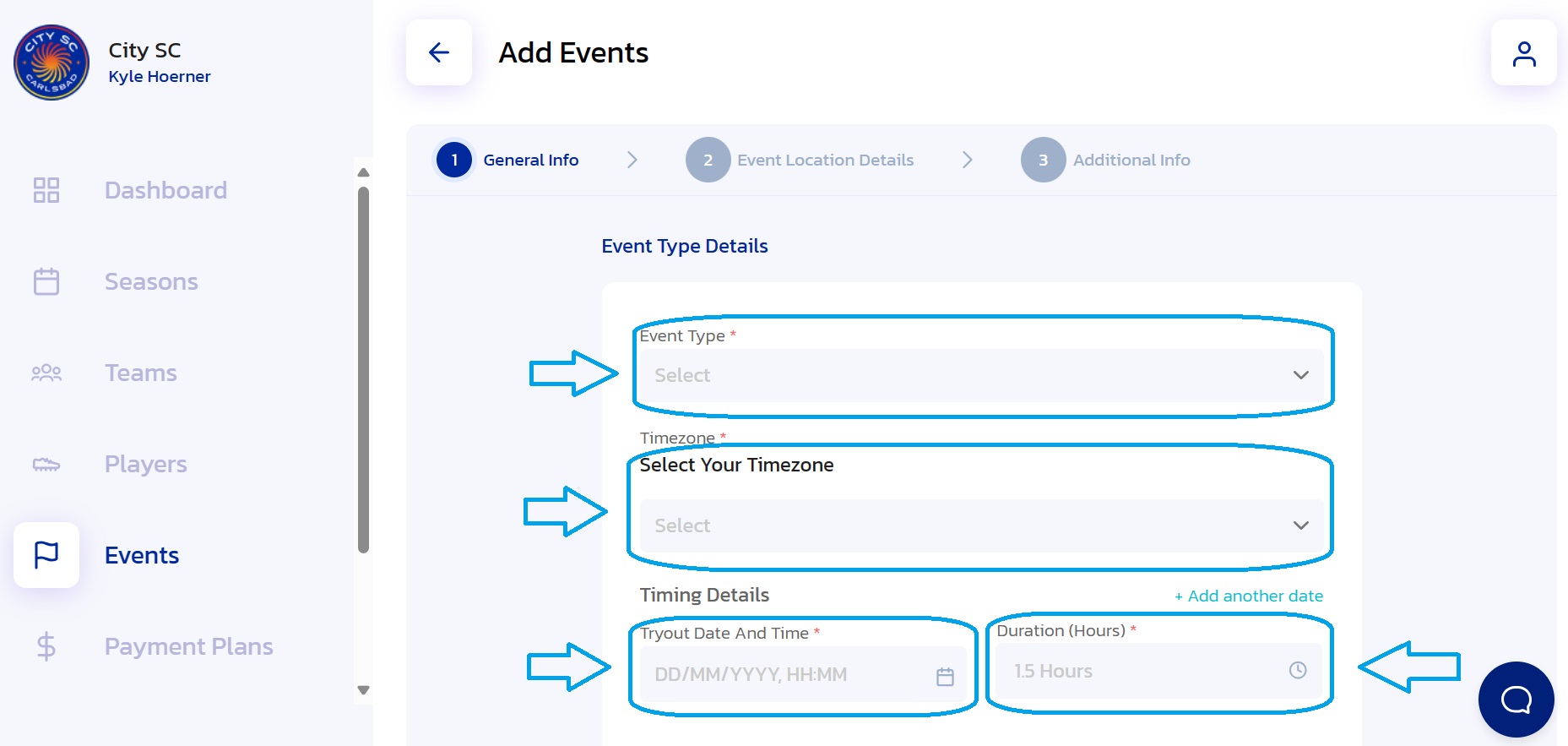 CITY SC CARLSBAD

City SC
Kyle Hoerner

Dashboard

Seasons

Teams

Players

Events

Payment Plans

Add Events

1 General Info

2 Event Location Details

3 Additional Info

Event Type Details

Event Type *
Select

Timezone *
Select Your Timezone
Select

Timing Details
+ Add another date

Tryout Date And Time *
DD/MM/YYYY, HH:MM

Duration (Hours) *
1.5 Hours